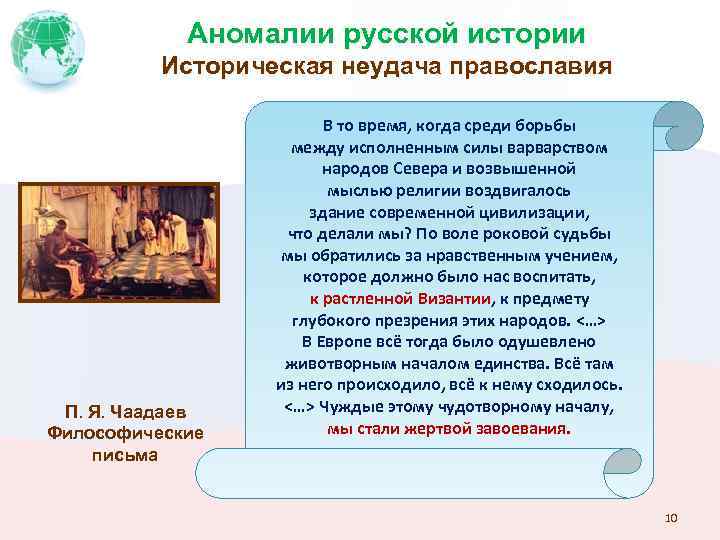 Аномалии русской истории
Историческая неудача православия

В то время, когда среди борьбы между исполненным силы варварством народов Севера и возвышенной мыслью религии воздвигалось здание современной цивилизации, что делали мы? По воле роковой судьбы мы обратились за нравственным учением, которое должно было нас воспитать, к растленной Византии, к предмету глубокого презрения этих народов. <…> В Европе всё тогда было одушевлено животворным началом единства. Всё там из него происходило, всё к нему сходилось. <…> Чуждые этому чудотворному началу, мы стали жертвой завоевания.

П. Я. Чаадаев
Философические письма

10